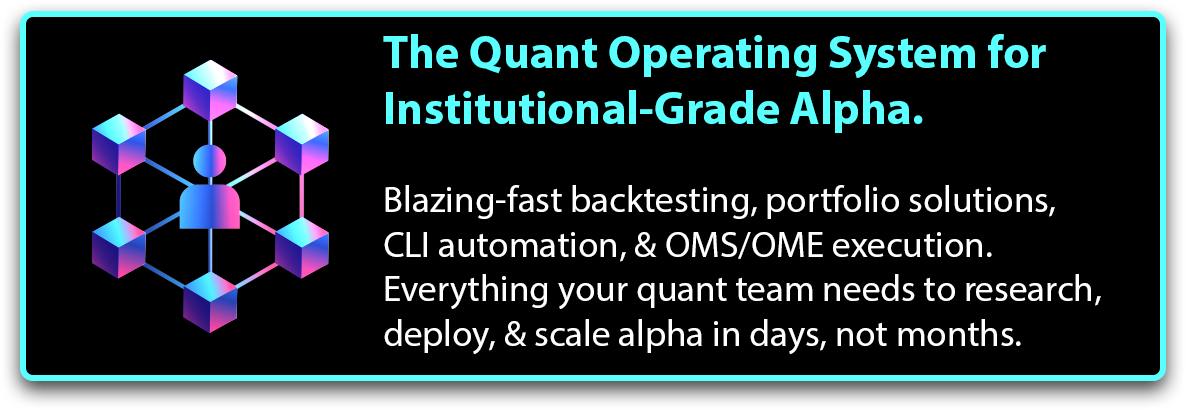 The Quant Operating System for Institutional-Grade Alpha.

Blazing-fast backtesting, portfolio solutions, CLI automation, & OMS/OME execution. Everything your quant team needs to research, deploy, & scale alpha in days, not months.